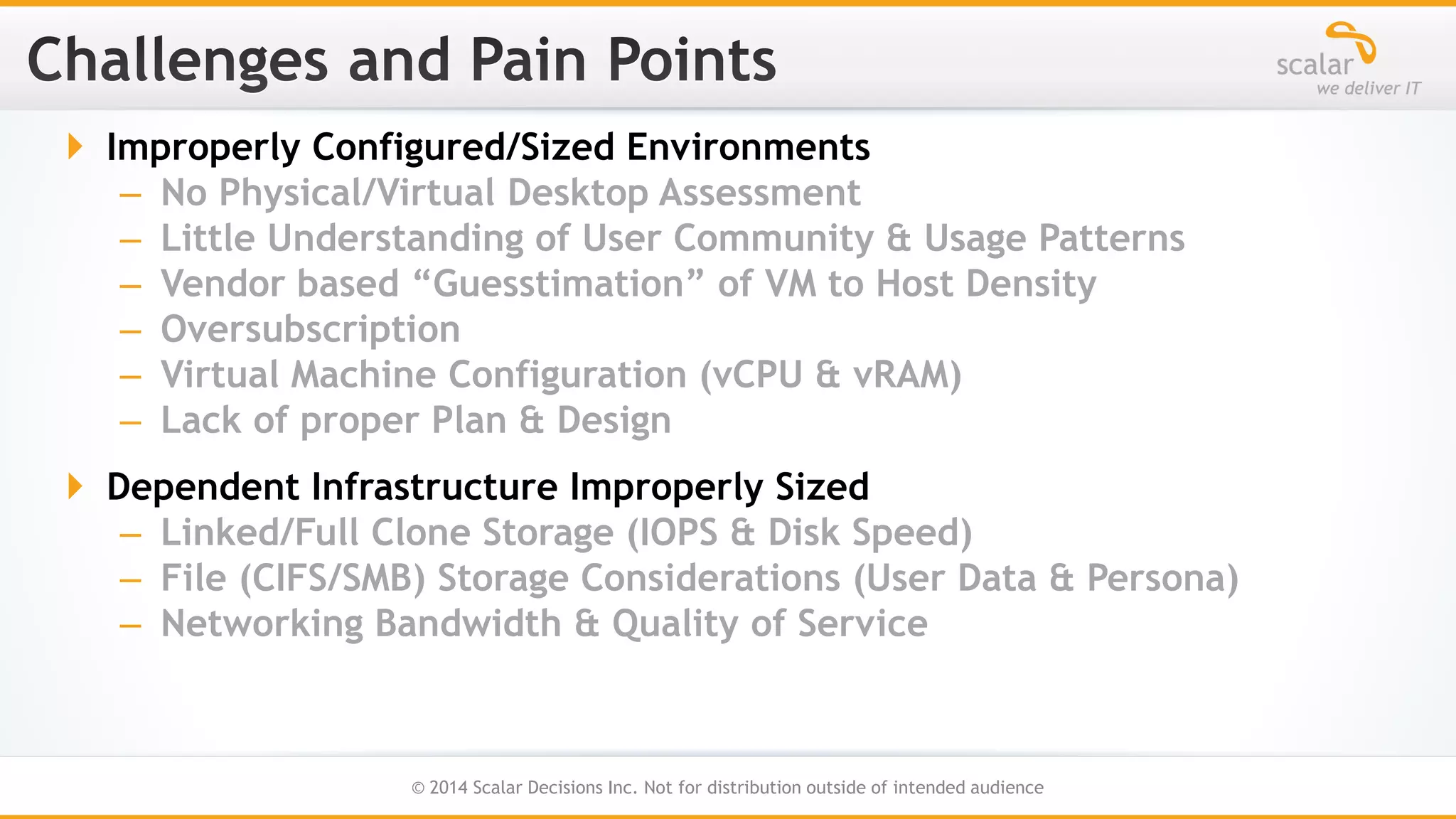 Challenges and Pain Points

scalar
we deliver IT

Improperly Configured/Sized Environments
– No Physical/Virtual Desktop Assessment
– Little Understanding of User Community & Usage Patterns
– Vendor based “Guesstimation” of VM to Host Density
– Oversubscription
– Virtual Machine Configuration (vCPU & vRAM)
– Lack of proper Plan & Design

Dependent Infrastructure Improperly Sized
– Linked/Full Clone Storage (IOPS & Disk Speed)
– File (CIFS/SMB) Storage Considerations (User Data & Persona)
– Networking Bandwidth & Quality of Service

© 2014 Scalar Decisions Inc. Not for distribution outside of intended audience